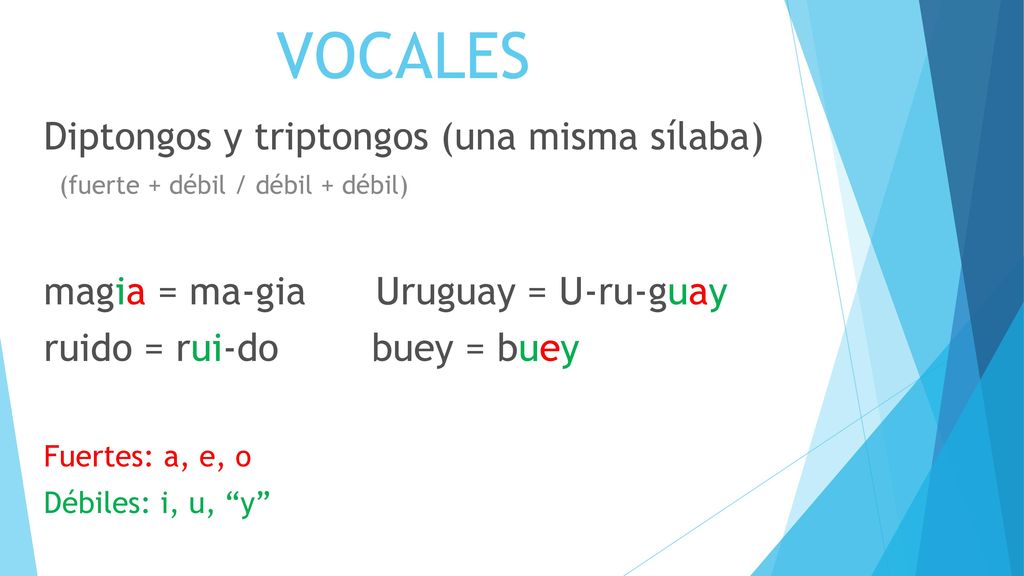 VOCALES

Diptongos y triptongos (una misma sílaba)
(fuerte + débil / débil + débil)

magia = ma-gia   Uruguay = U-ru-guay
ruido = rui-do   buey = buey

Fuertes: a, e, o
Débiles: i, u, “y”